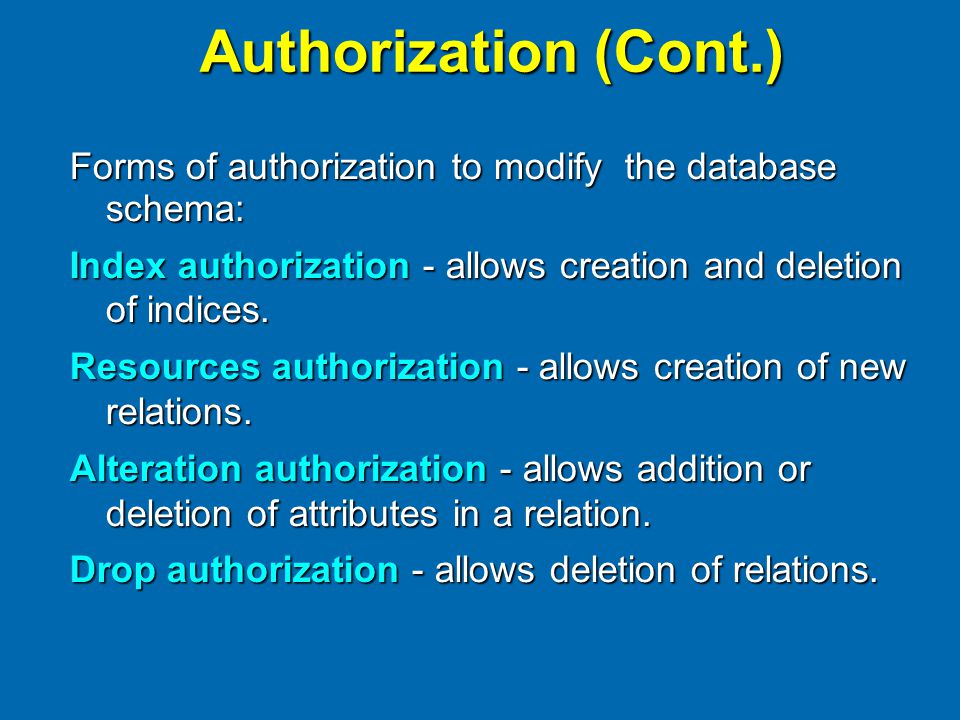 Authorization (Cont.)

Forms of authorization to modify the database schema:

Index authorization - allows creation and deletion of indices.

Resources authorization - allows creation of new relations.

Alteration authorization - allows addition or deletion of attributes in a relation.

Drop authorization - allows deletion of relations.